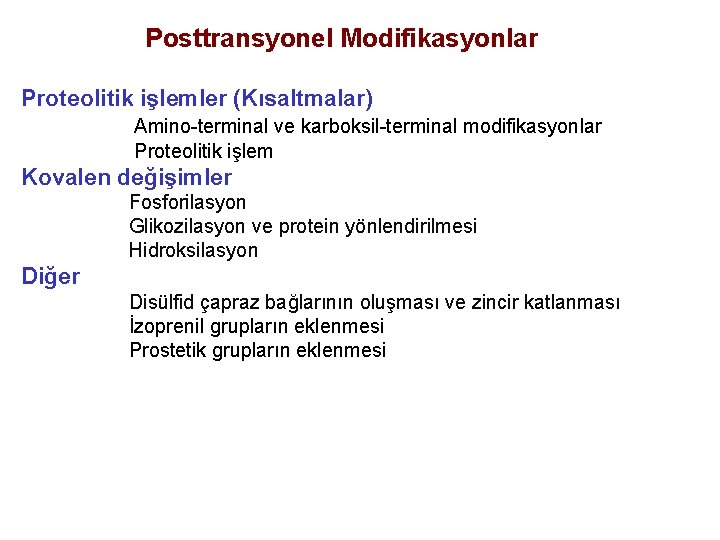 Posttransyonel Modifikasyonlar

Proteolitik işlemler (Kısaltmalar)

Amino-terminal ve karboksil-terminal modifikasyonlar

Proteolitik işlem

Kovalen değişimler

Fosforilasyon

Glikozilasyon ve protein yönlendirilmesi

Hidroksilasyon

Diğer

Disülfid çapraz bağlarının oluşması ve zincir katlanması

İzoprenil grupların eklenmesi

Prostetik grupların eklenmesi